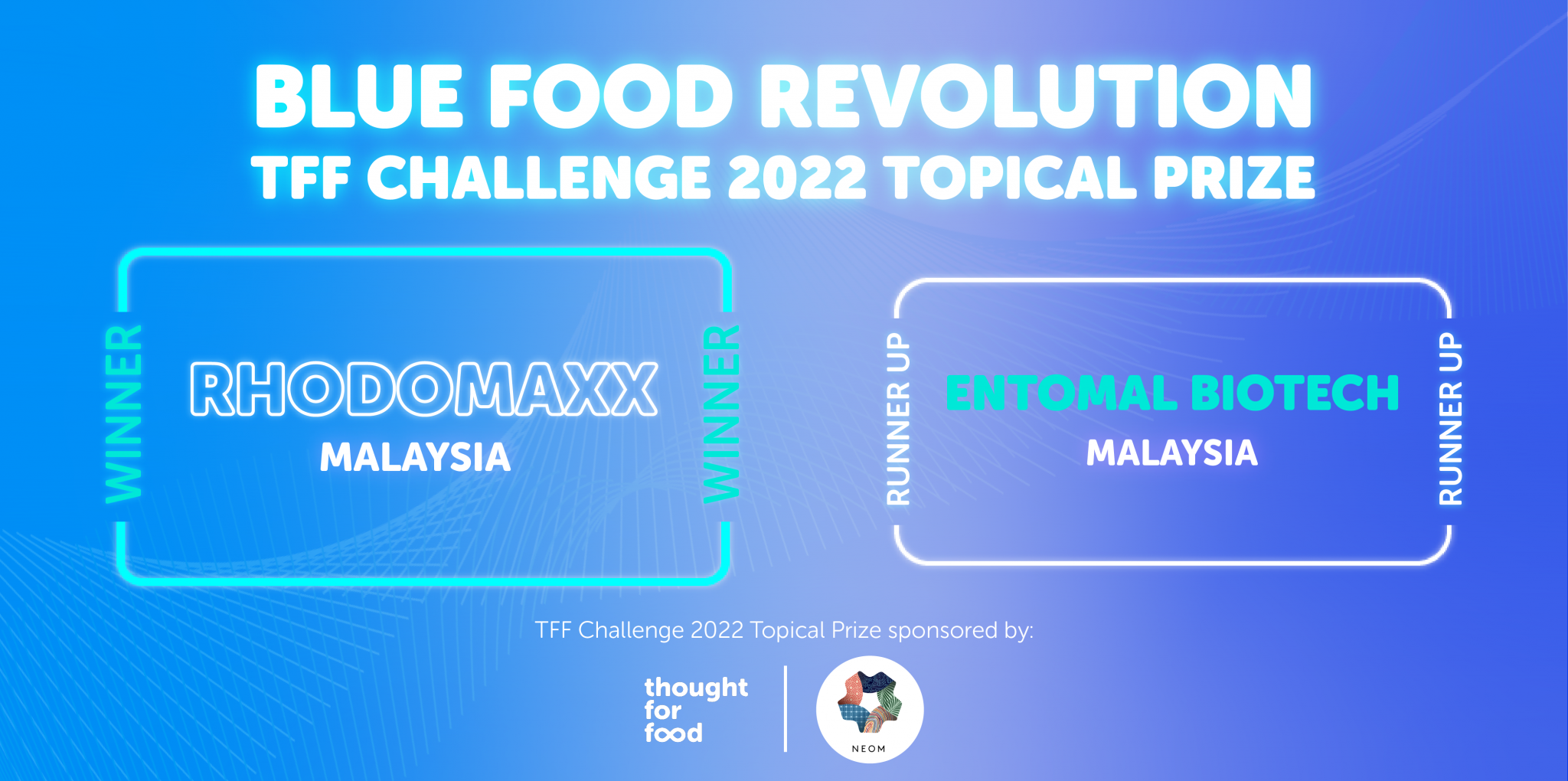 BLUE FOOD REVOLUTION
TFF CHALLENGE 2022 TOPICAL PRIZE

WINNER
RHODOMAXX
MALAYSIA
WINNER

RUNNER UP
ENTOMAL BIOTECH
MALAYSIA
RUNNER UP

TFF Challenge 2022 Topical Prize sponsored by:

thought for food

NEOM